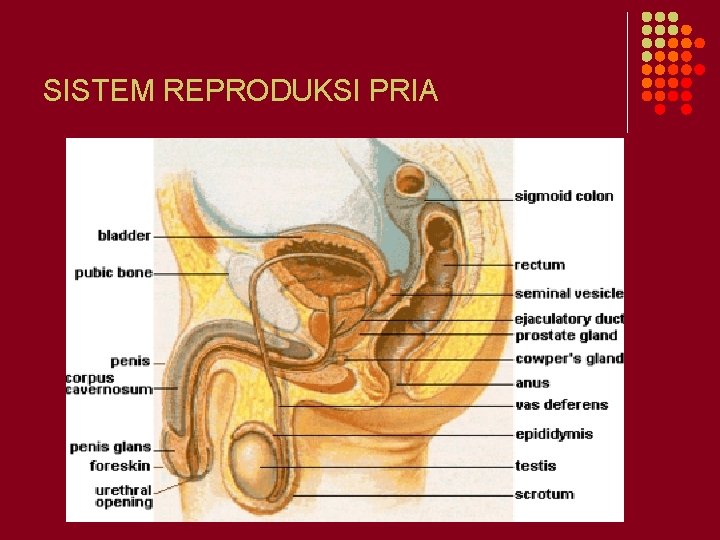 SISTEM REPRODUKSI PRIA

bladder
pubic bone
penis
corpus cavernosum
penis glans
foreskin
urethral opening

sigmoid colon
rectum
seminal vesicle
ejaculatory duct
prostate gland
cowper's gland
anus
vas deferens
epididymis
testis
scrotum